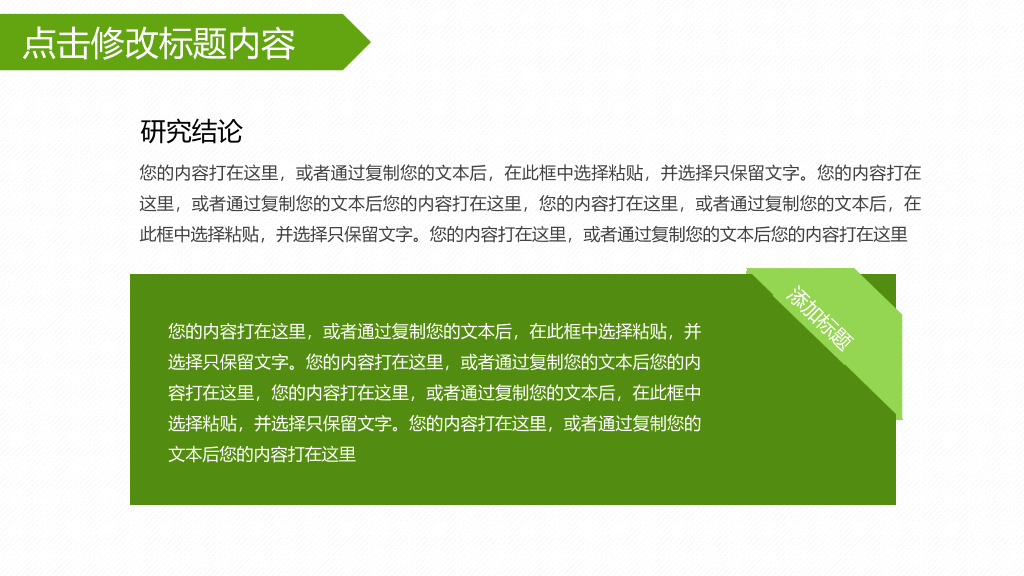 点击修改标题内容

研究结论

您的内容打在这里，或者通过复制您的文本后，在此框中选择粘贴，并选择只保留文字。您的内容打在这里，或者通过复制您的文本后您的内容打在这里，您的内容打在这里，或者通过复制您的文本后，在此框中选择粘贴，并选择只保留文字。您的内容打在这里，或者通过复制您的文本后您的内容打在这里

添加标题

您的内容打在这里，或者通过复制您的文本后，在此框中选择粘贴，并选择只保留文字。您的内容打在这里，或者通过复制您的文本后您的内容打在这里，您的内容打在这里，或者通过复制您的文本后，在此框中选择粘贴，并选择只保留文字。您的内容打在这里，或者通过复制您的文本后您的内容打在这里